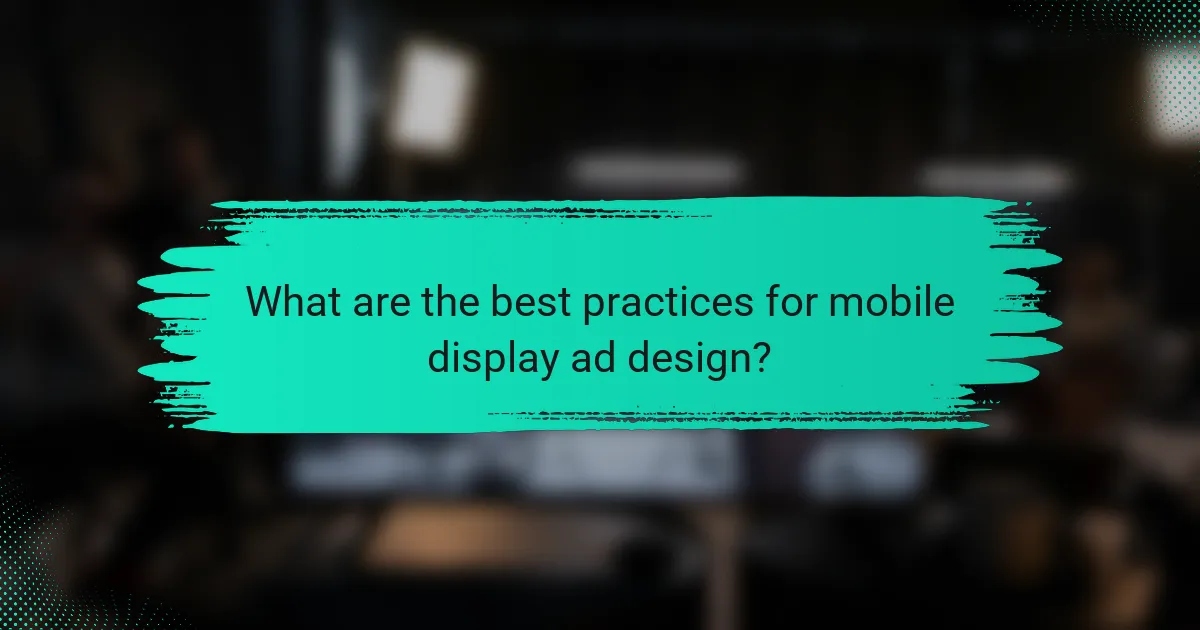 What are the best practices for mobile display ad design?